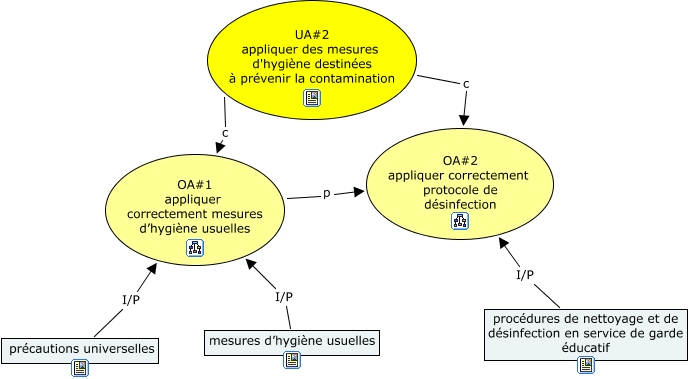 UA#2
appliquer des mesures d'hygiène destinées à prévenir la contamination

c

c

OA#1
appliquer correctement mesures d'hygiène usuelles

p

OA#2
appliquer correctement protocole de désinfection

I/P

I/P

I/P

précautions universelles

mesures d'hygiène usuelles

procédures de nettoyage et de désinfection en service de garde éducatif